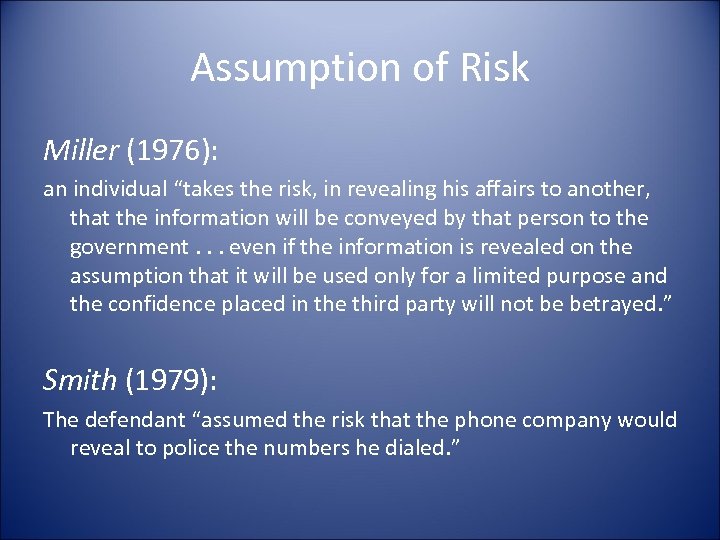 Assumption of Risk

Miller (1976):

an individual “takes the risk, in revealing his affairs to another, that the information will be conveyed by that person to the government . . . even if the information is revealed on the assumption that it will be used only for a limited purpose and the confidence placed in the third party will not be betrayed.”

Smith (1979):

The defendant “assumed the risk that the phone company would reveal to police the numbers he dialed.”